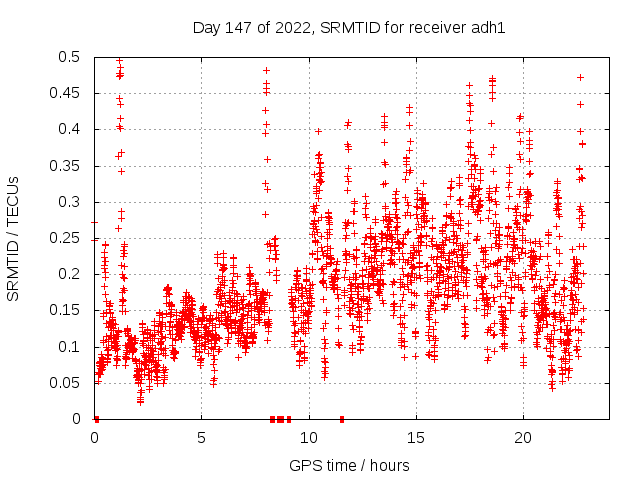 Day 147 of 2022, SRMTID for receiver adh1

SRMTID / TECUs

0.5
0.45
0.4
0.35
0.3
0.25
0.2
0.15
0.1
0.05
0

0
5
10
15
20

GPS time / hours